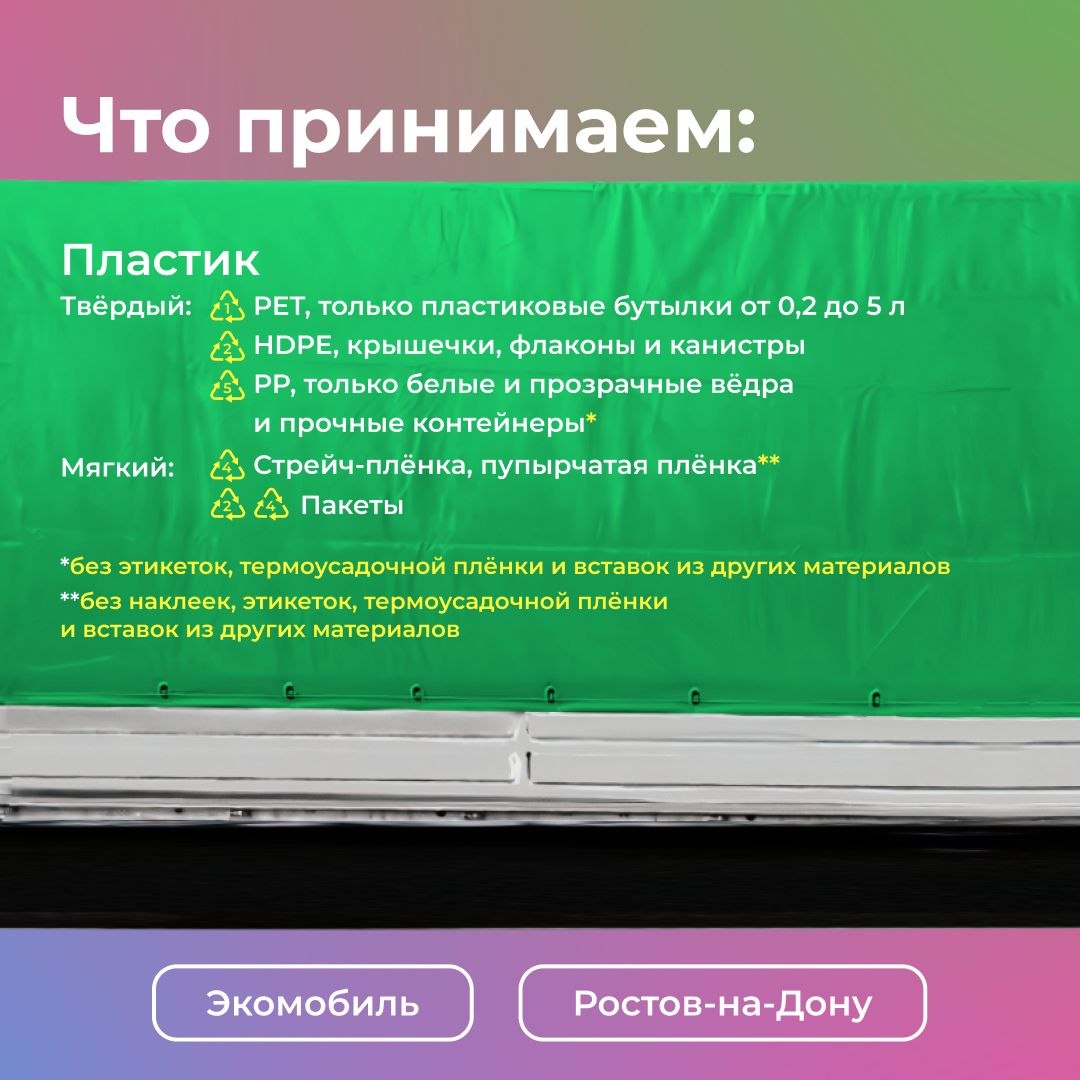 Что принимаем:

Пластик

Твёрдый: 1 PET, только пластиковые бутылки от 0,2 до 5 л
2 HDPE, крышечки, флаконы и канистры
5 PP, только белые и прозрачные вёдра и прочные контейнеры*

Мягкий: 4 Стрейч-плёнка, пупырчатая плёнка**
2 4 Пакеты

*без этикеток, термоусадочной плёнки и вставок из других материалов
**без наклеек, этикеток, термоусадочной плёнки и вставок из других материалов

Экомобиль

Ростов-на-Дону